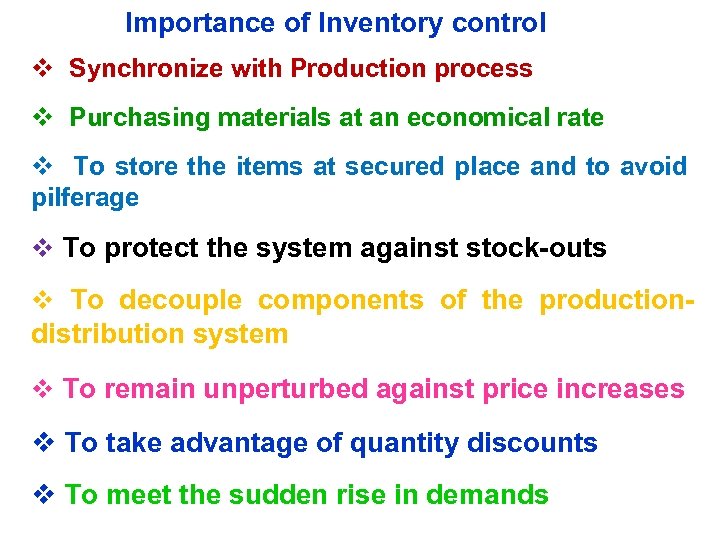 Importance of Inventory control

❖ Synchronize with Production process

❖ Purchasing materials at an economical rate

❖ To store the items at secured place and to avoid pilferage

❖ To protect the system against stock-outs

❖ To decouple components of the production-distribution system

❖ To remain unperturbed against price increases

❖ To take advantage of quantity discounts

❖ To meet the sudden rise in demands